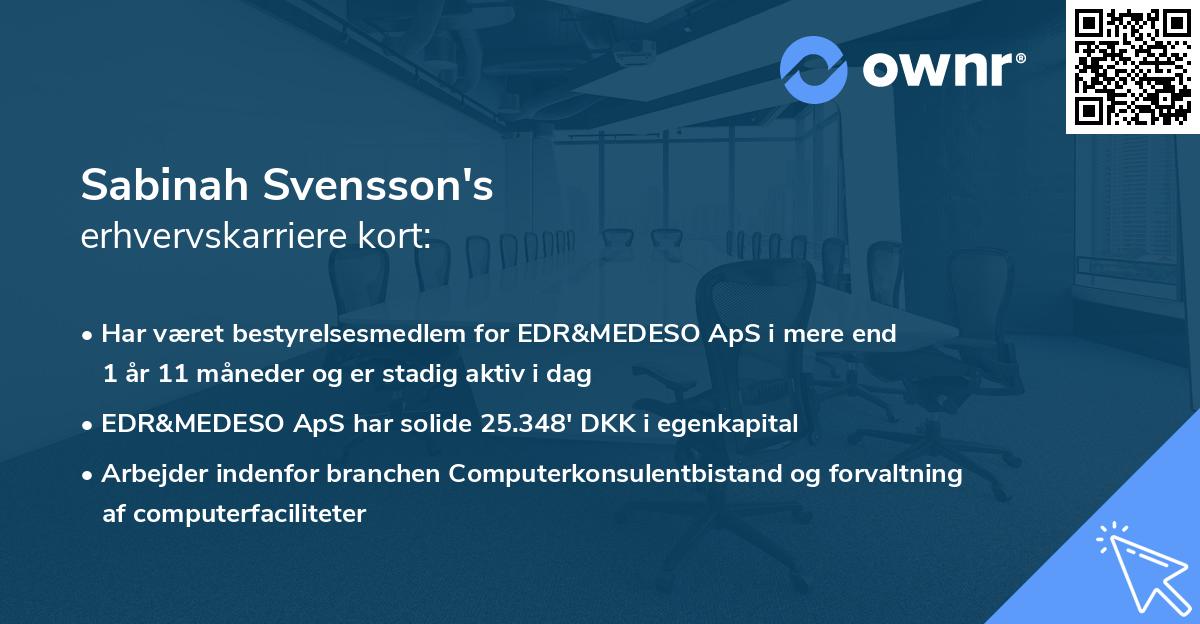 ownr®

Sabinah Svensson's
erhvervskarriere kort:

• Har været bestyrelsesmedlem for EDR&MEDESO ApS i mere end 1 år 11 måneder og er stadig aktiv i dag
• EDR&MEDESO ApS har solide 25.348' DKK i egenkapital
• Arbejder indenfor branchen Computerkonsulentbistand og forvaltning af computerfaciliteter